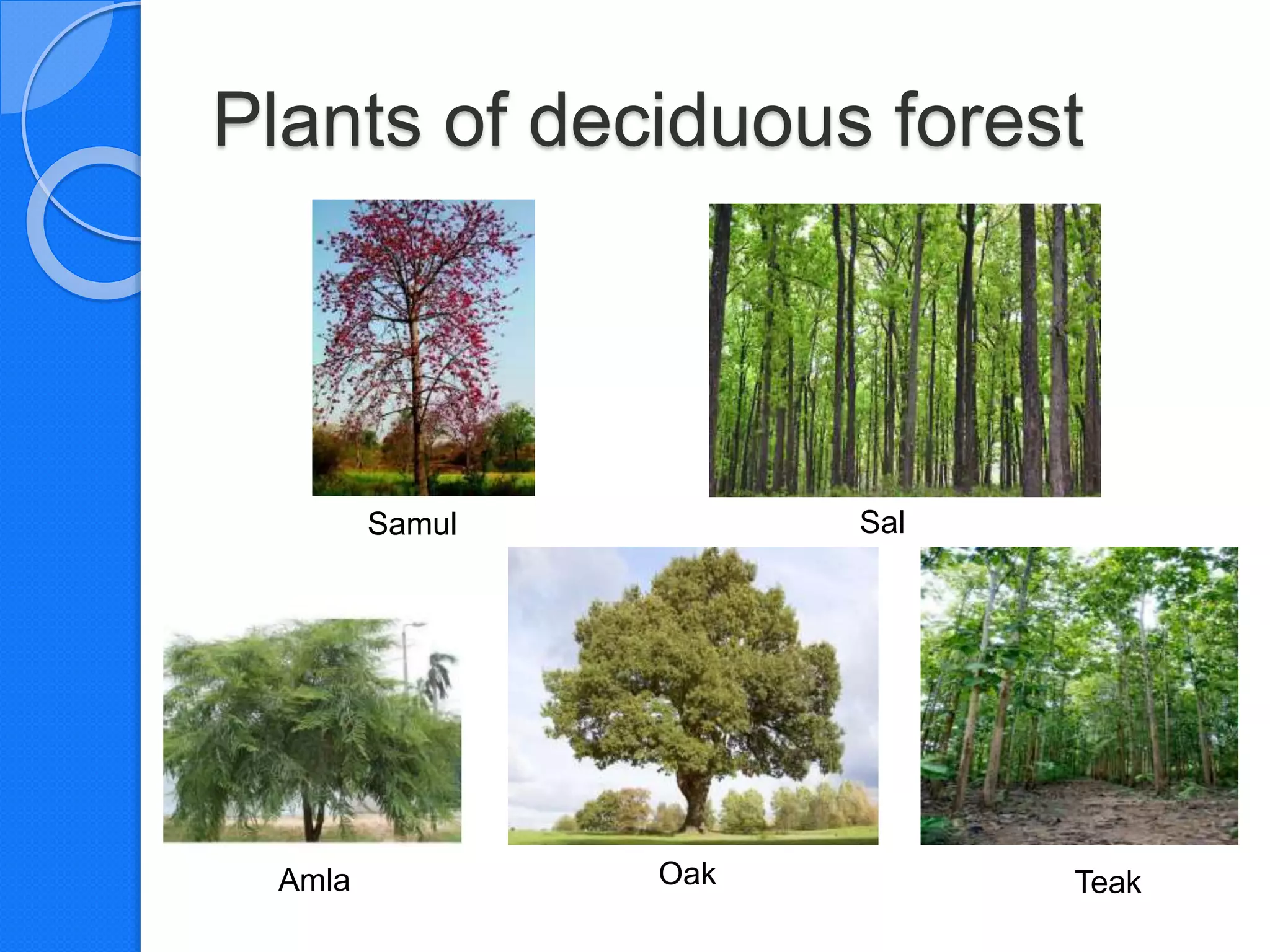 Plants of deciduous forest

Samul

Sal

Amla

Oak

Teak